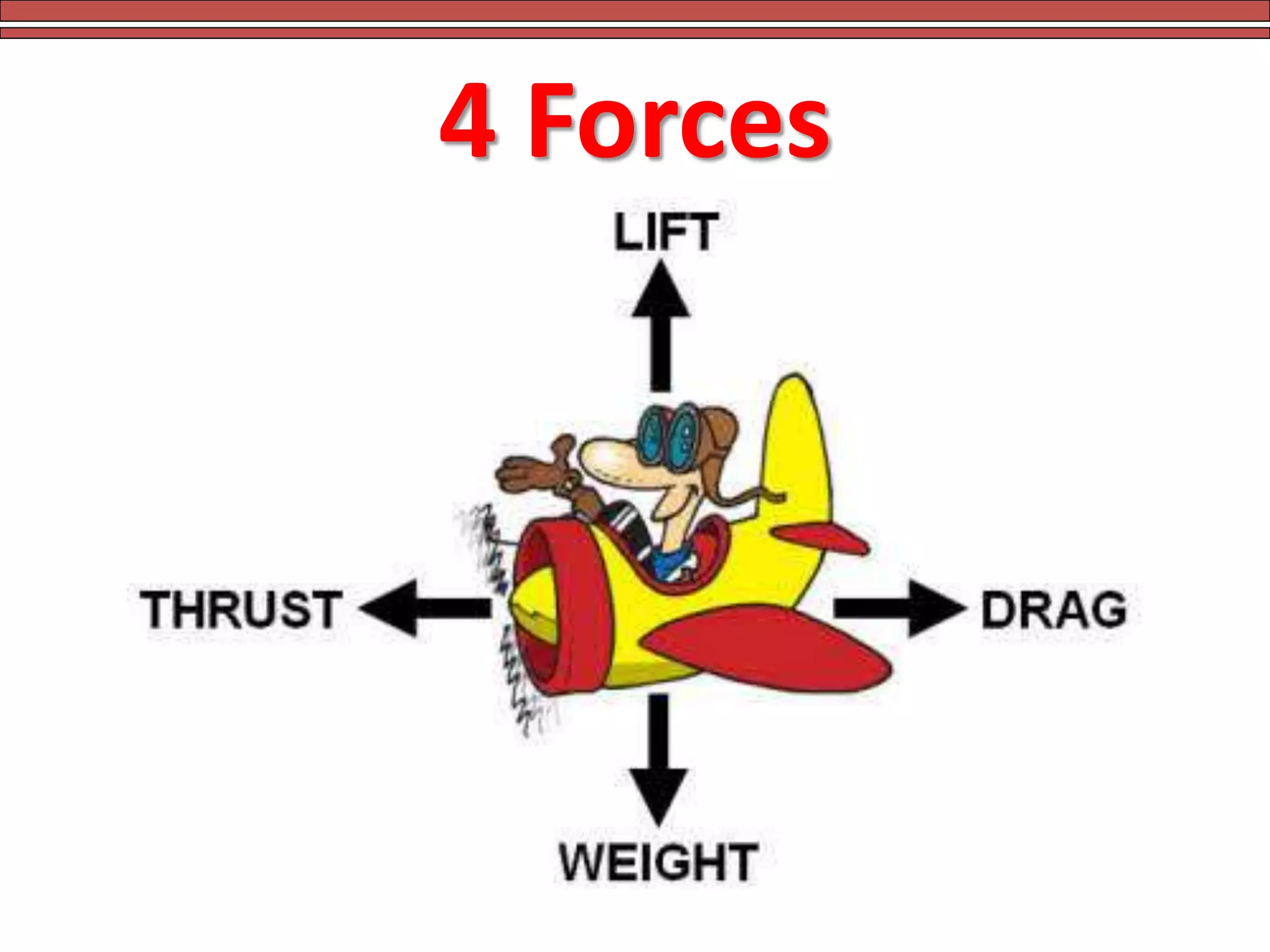 4 Forces

LIFT

THRUST

DRAG

WEIGHT